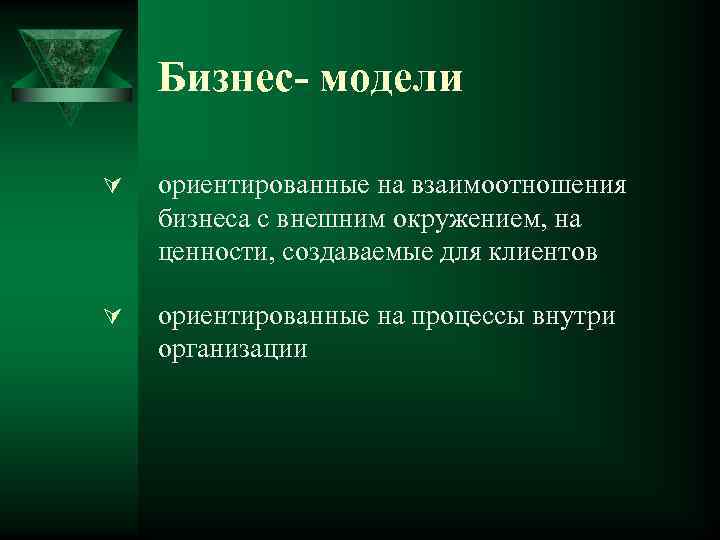 Бизнес- модели

ориентированные на взаимоотношения бизнеса с внешним окружением, на ценности, создаваемые для клиентов

ориентированные на процессы внутри организации